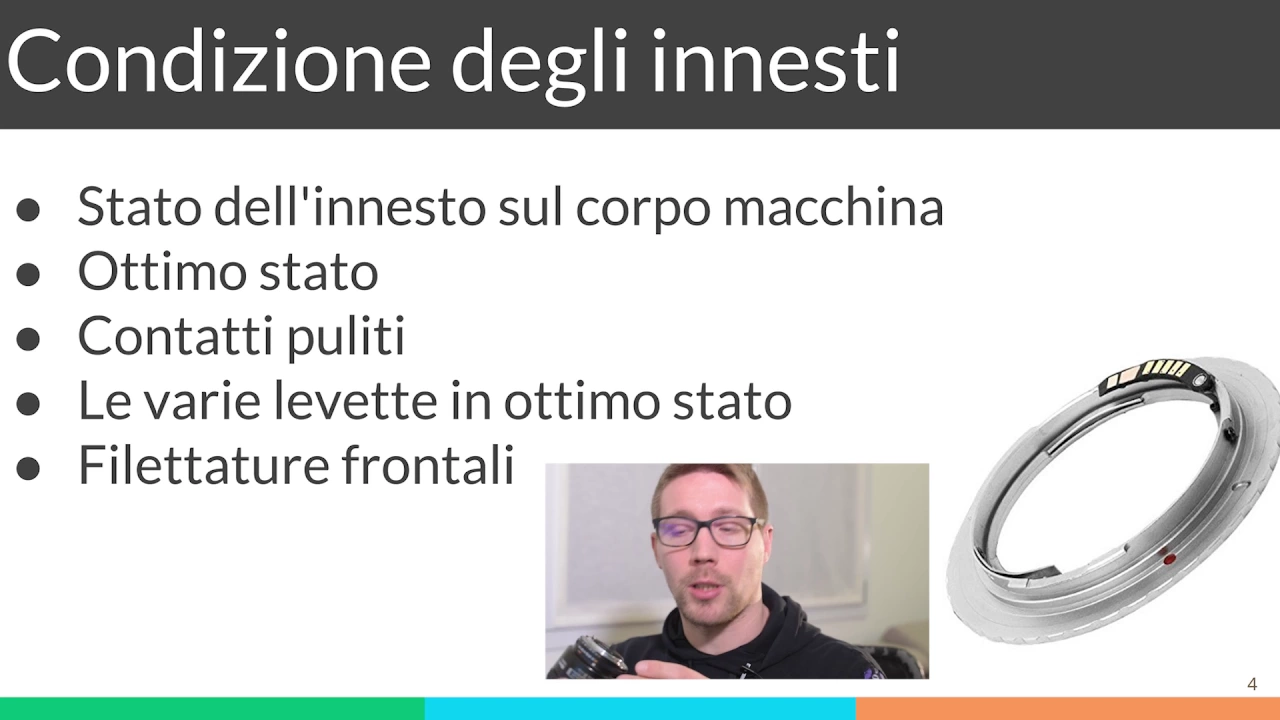 Condizione degli innesti

● Stato dell'innesto sul corpo macchina
● Ottimo stato
● Contatti puliti
● Le varie levette in ottimo stato
● Filettature frontali

4